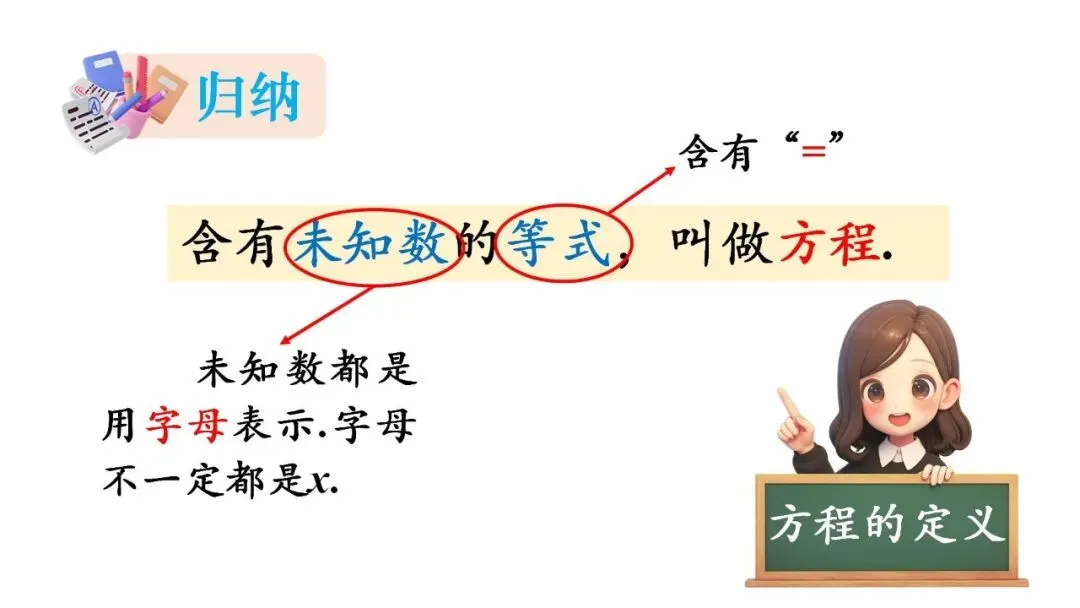 归纳

含有“=”

含有未知数的等式，叫做方程.

未知数都是用字母表示.字母不一定都是$x$.

方程的定义